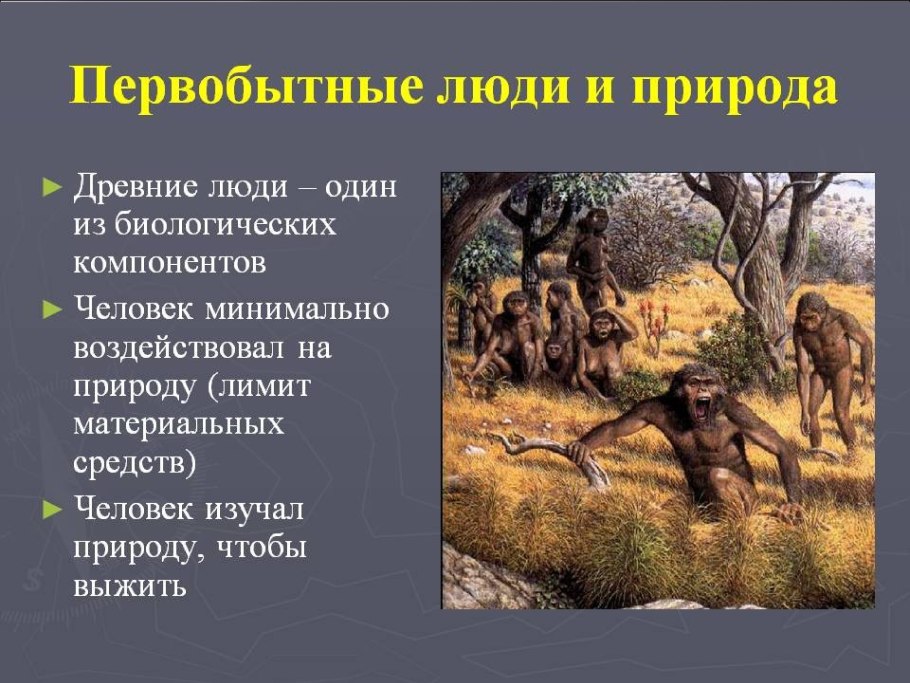 Первобытные люди и природа

► Древние люди – один из биологических компонентов

► Человек минимально воздействовал на природу (лимит материальных средств)

► Человек изучал природу, чтобы выжить